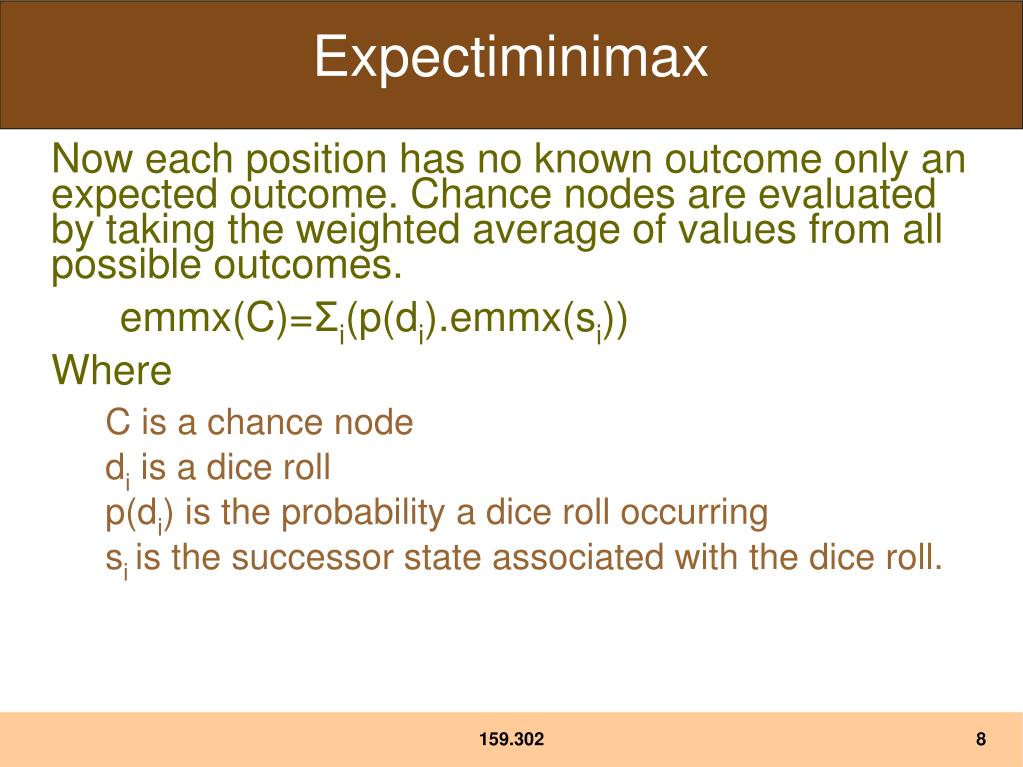 Expectiminimax

Now each position has no known outcome only an expected outcome. Chance nodes are evaluated by taking the weighted average of values from all possible outcomes.

$emmx(C)=\Sigma_i(p(d_i).emmx(s_i))$

Where

C is a chance node

$d_i$ is a dice roll

$p(d_i)$ is the probability a dice roll occurring

$s_i$ is the successor state associated with the dice roll.

159.302

8